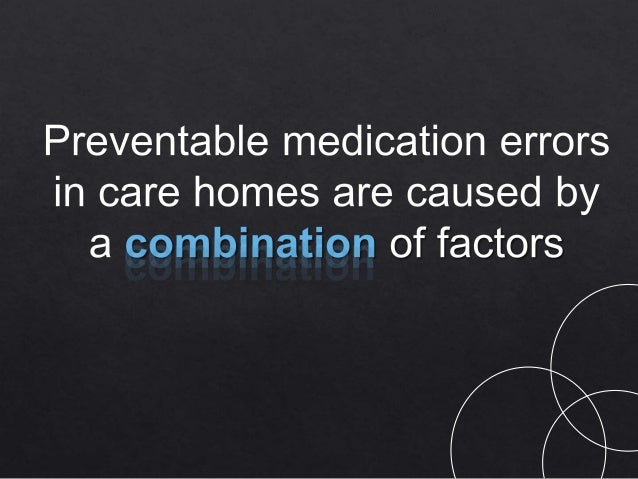 Preventable medication errors in care homes are caused by a combination of factors